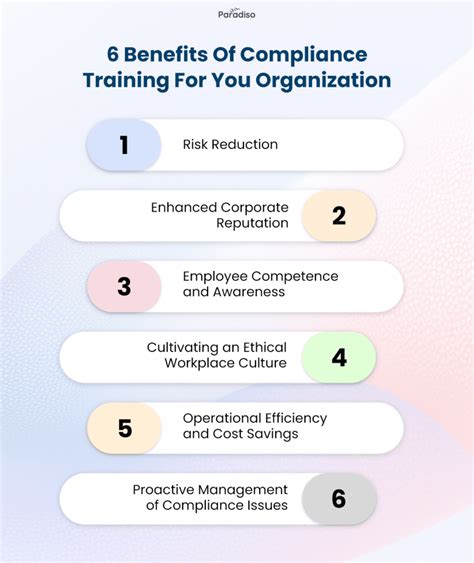 Paradiso

6 Benefits Of Compliance Training For You Organization

1 Risk Reduction

Enhanced Corporate Reputation 2

3 Employee Competence and Awareness

Cultivating an Ethical Workplace Culture 4

5 Operational Efficiency and Cost Savings

Proactive Management of Compliance Issues 6